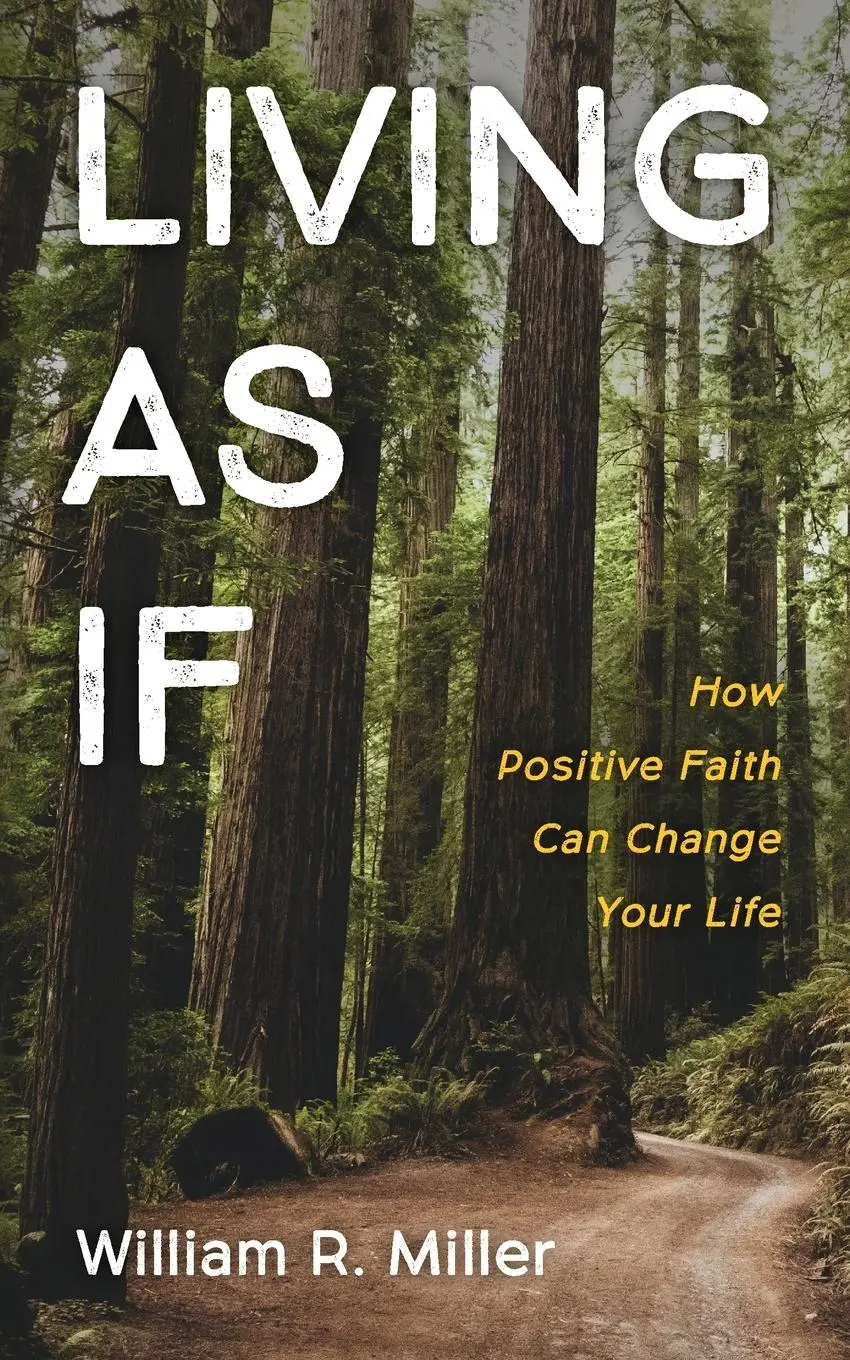 LIVING AS IF

How Positive Faith Can Change Your Life

William R. Miller